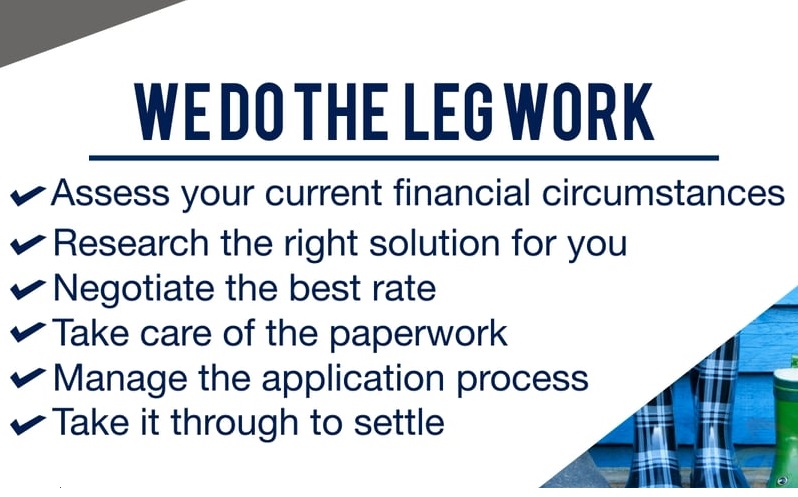 WE DO THE LEG WORK

✔ Assess your current financial circumstances
✔ Research the right solution for you
✔ Negotiate the best rate
✔ Take care of the paperwork
✔ Manage the application process
✔ Take it through to settle